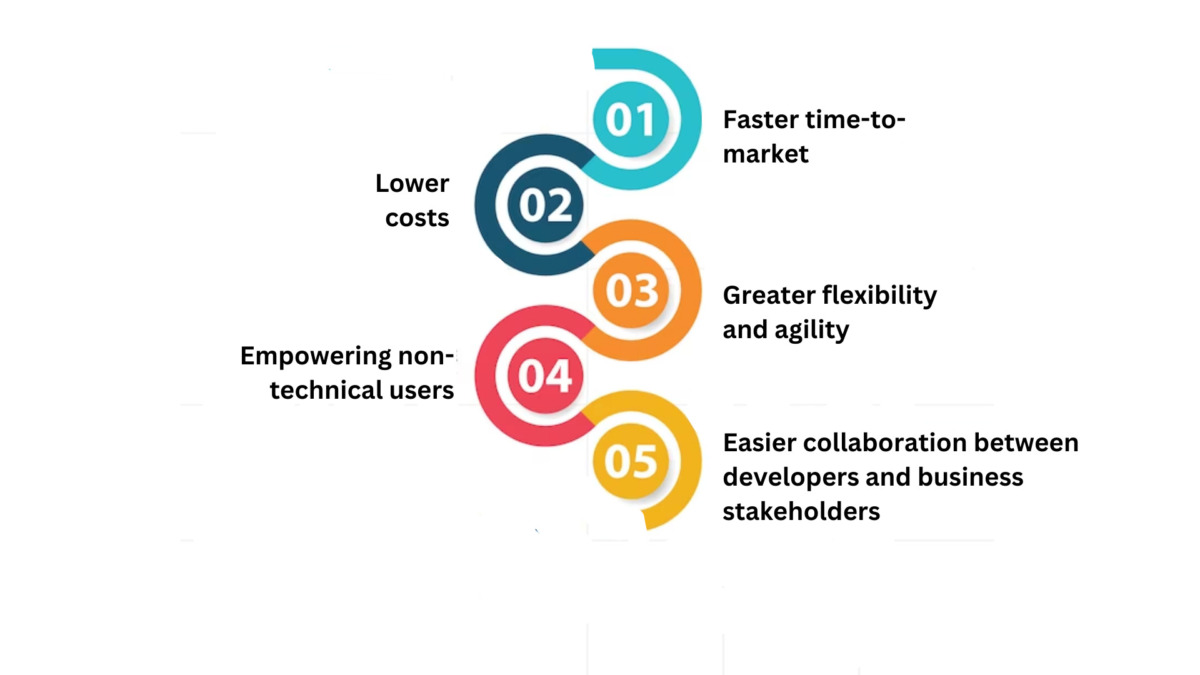 01
Faster time-to-market

02
Lower costs

03
Greater flexibility and agility

04
Empowering non-technical users

05
Easier collaboration between developers and business stakeholders